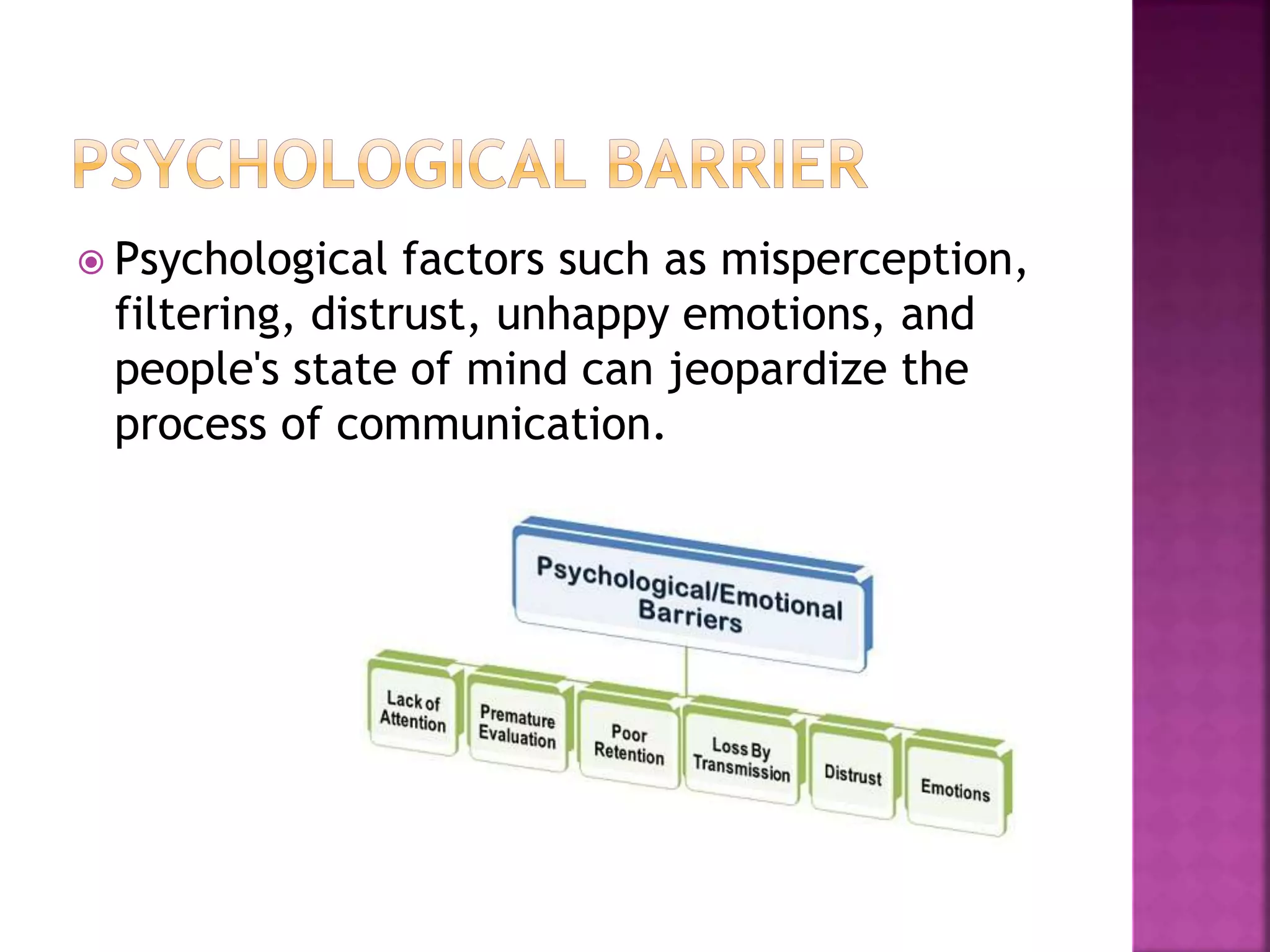 PSYCHOLOGICAL BARRIER

Psychological factors such as misperception, filtering, distrust, unhappy emotions, and people's state of mind can jeopardize the process of communication.

Psychological/Emotional Barriers

Lack of Attention

Premature Evaluation

Poor Retention

Loss By Transmission

Distrust

Emotions